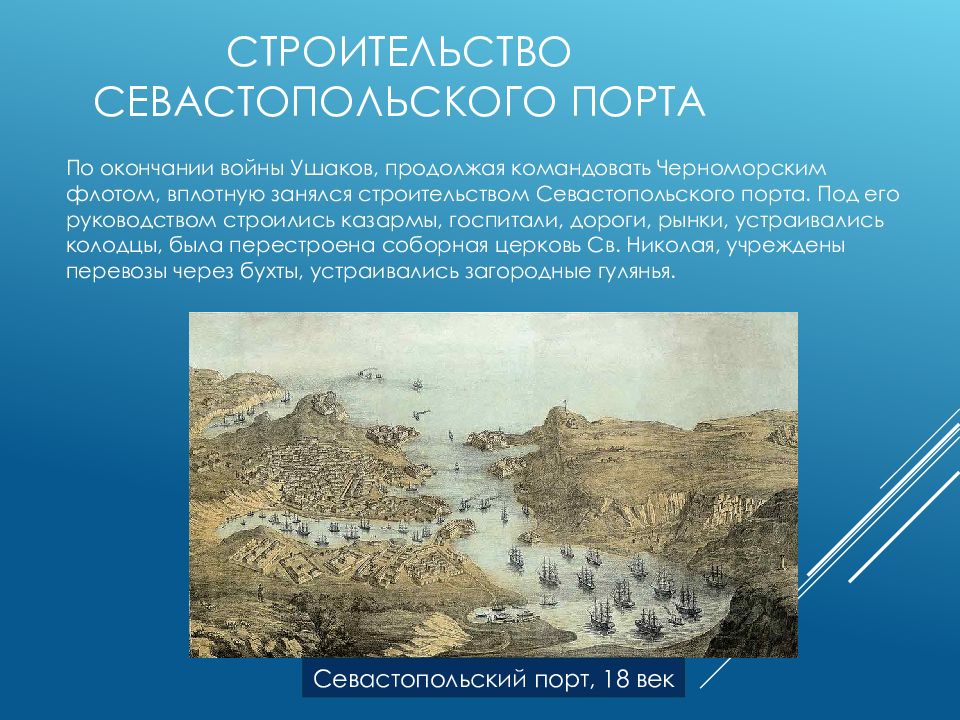 СТРОИТЕЛЬСТВО СЕВАСТОПОЛЬСКОГО ПОРТА

По окончании войны Ушаков, продолжая командовать Черноморским флотом, вплотную занялся строительством Севастопольского порта. Под его руководством строились казармы, госпитали, дороги, рынки, устраивались колодцы, была перестроена соборная церковь Св. Николая, учреждены перевозы через бухты, устраивались загородные гулянья.

Севастопольский порт, 18 век